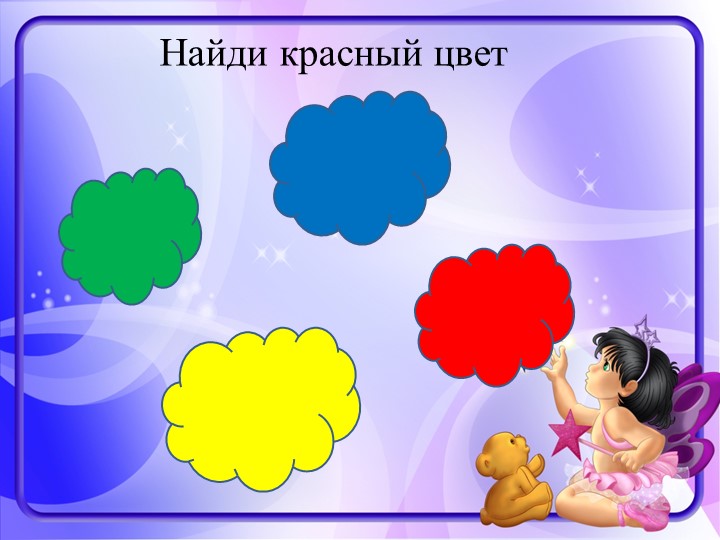 Найди красный цвет